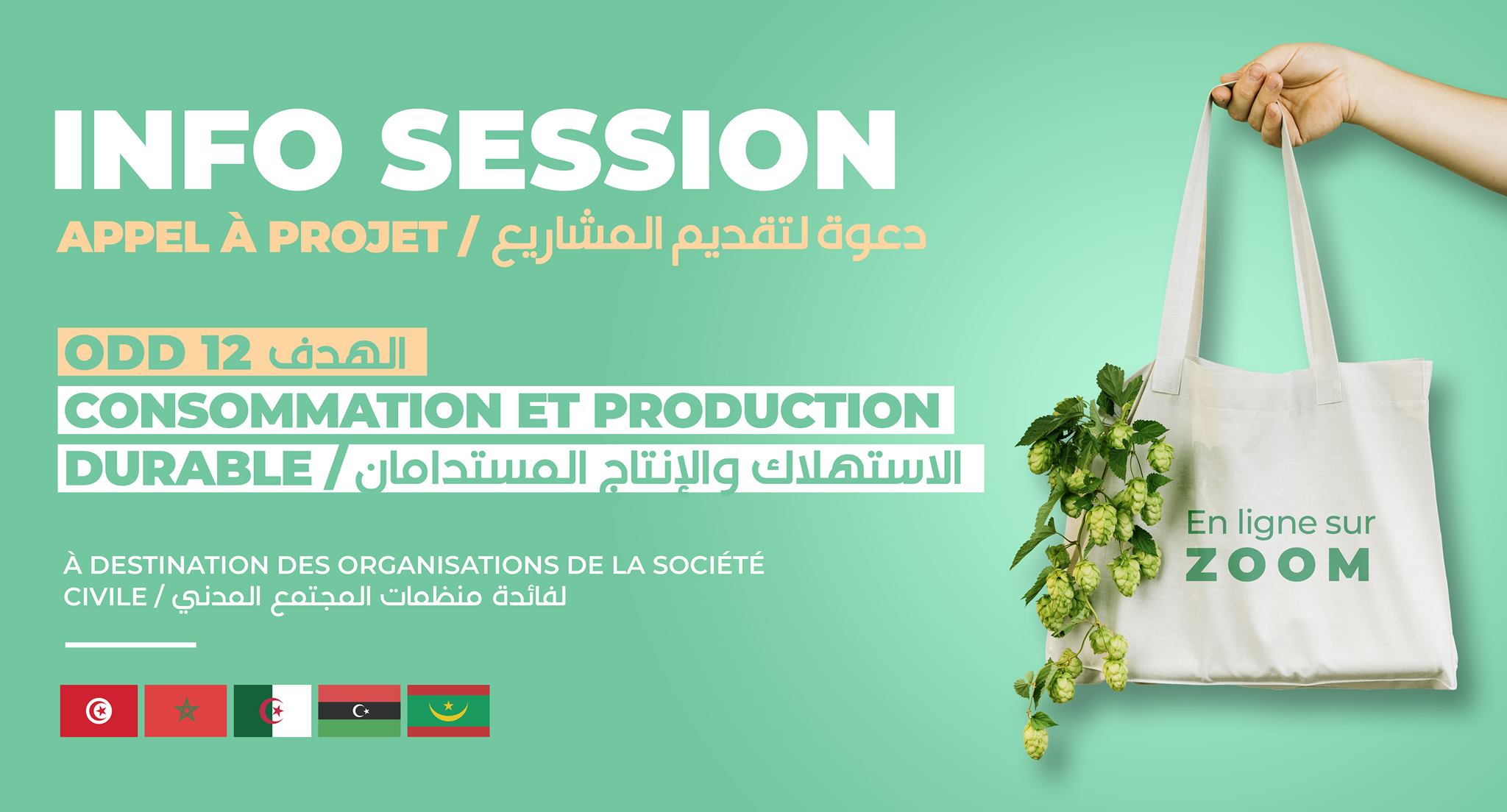 INFO SESSION

APPEL À PROJET / دعوة لتقديم المشاريع

ODD 12 الهدف

CONSOMMATION ET PRODUCTION DURABLE / الاستهلاك والإنتاج المستدامان

À DESTINATION DES ORGANISATIONS DE LA SOCIÉTÉ CIVILE / لفائدة منظمات المجتمع المدني

En ligne sur
ZOOM